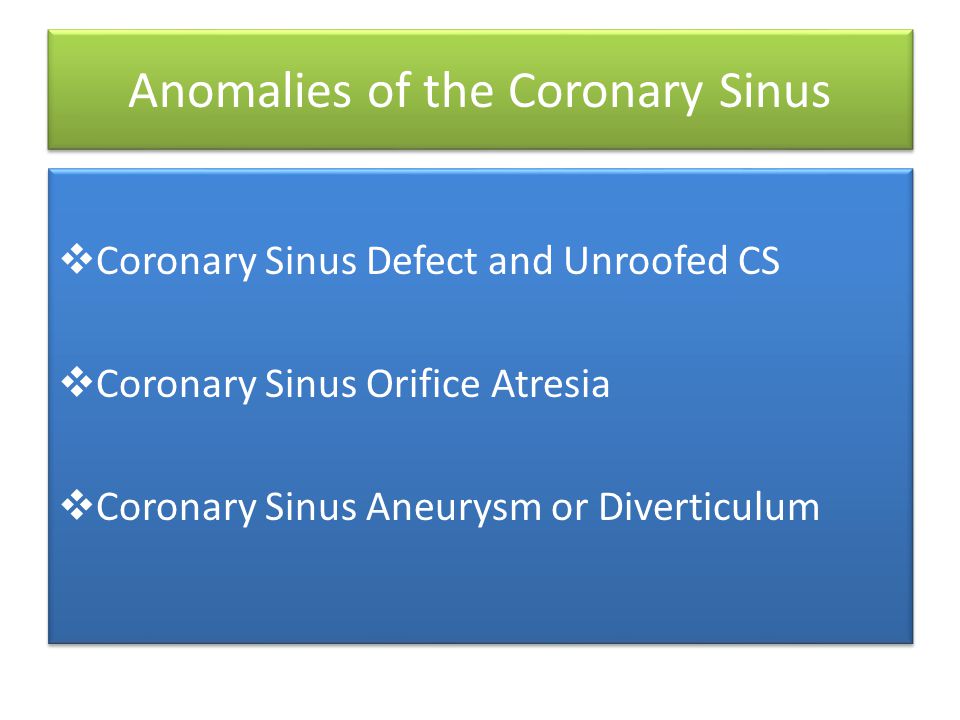 Anomalies of the Coronary Sinus

❖Coronary Sinus Defect and Unroofed CS

❖Coronary Sinus Orifice Atresia

❖Coronary Sinus Aneurysm or Diverticulum